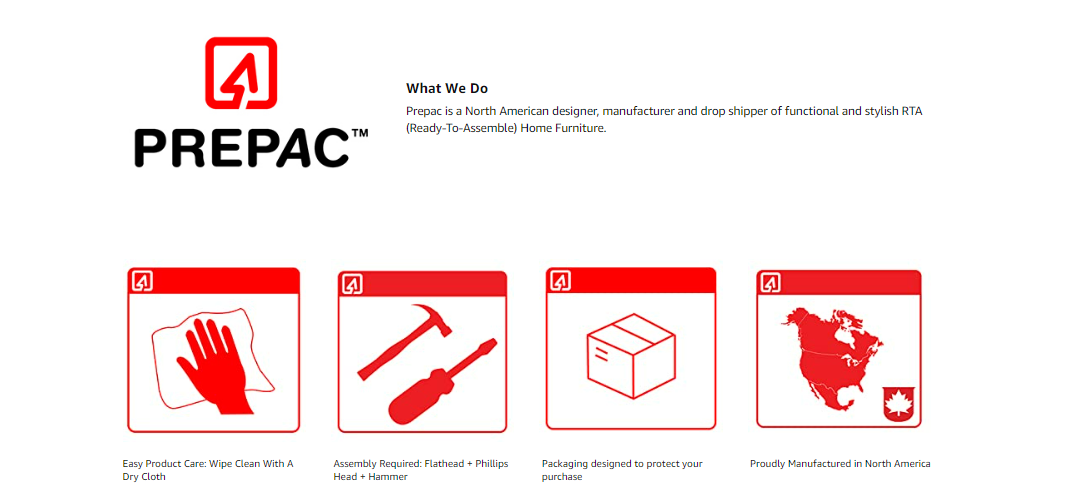 PREPAC™

What We Do

Prepac is a North American designer, manufacturer and drop shipper of functional and stylish RTA (Ready-To-Assemble) Home Furniture.

Easy Product Care: Wipe Clean With A Dry Cloth

Assembly Required: Flathead + Phillips Head + Hammer

Packaging designed to protect your purchase

Proudly Manufactured in North America